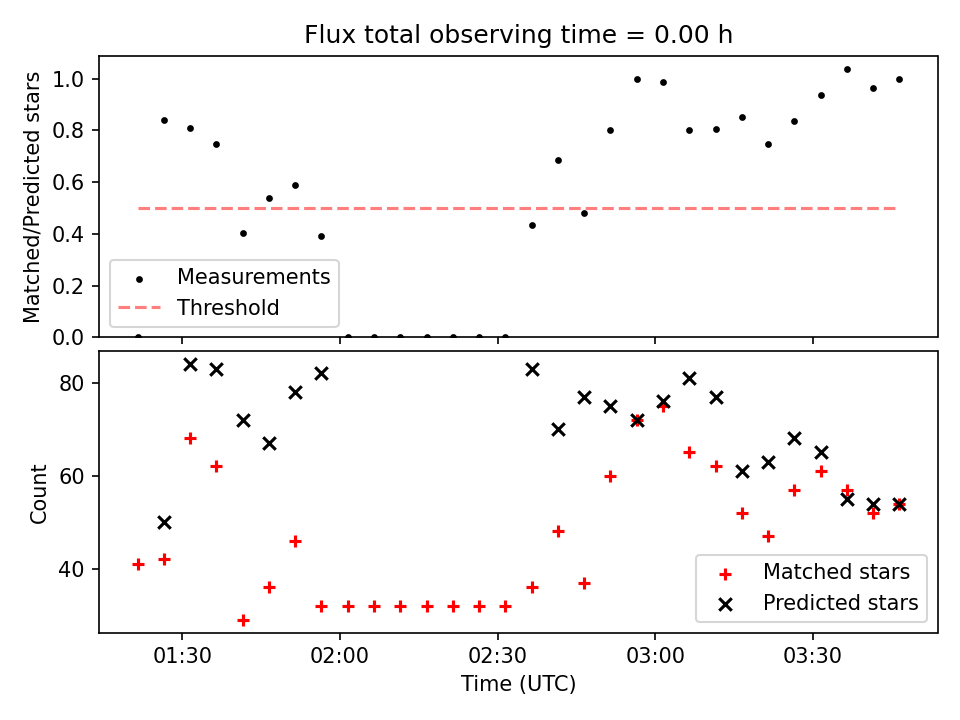 Flux total observing time = 0.00 h

Matched/Predicted stars

1.0
0.8
0.6
0.4
0.2
0.0

Measurements
Threshold

Count

80
60
40

Matched stars
Predicted stars

01:30
02:00
02:30
03:00
03:30

Time (UTC)